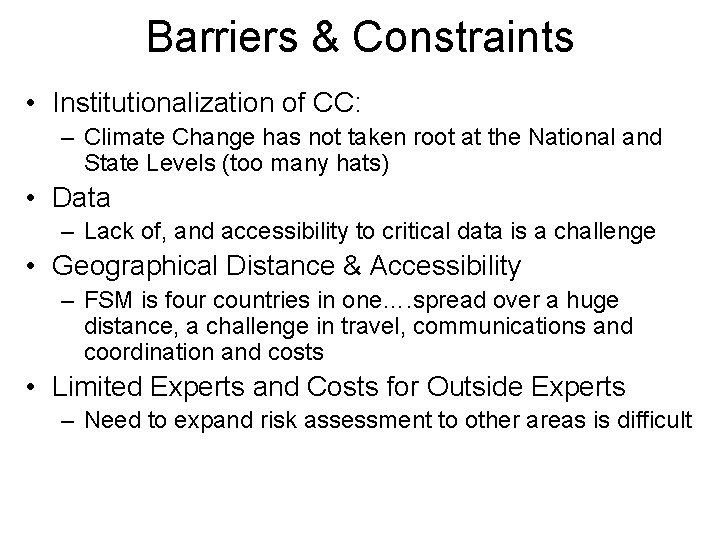 Barriers & Constraints

• Institutionalization of CC:
– Climate Change has not taken root at the National and State Levels (too many hats)

• Data
– Lack of, and accessibility to critical data is a challenge

• Geographical Distance & Accessibility
– FSM is four countries in one….spread over a huge distance, a challenge in travel, communications and coordination and costs

• Limited Experts and Costs for Outside Experts
– Need to expand risk assessment to other areas is difficult